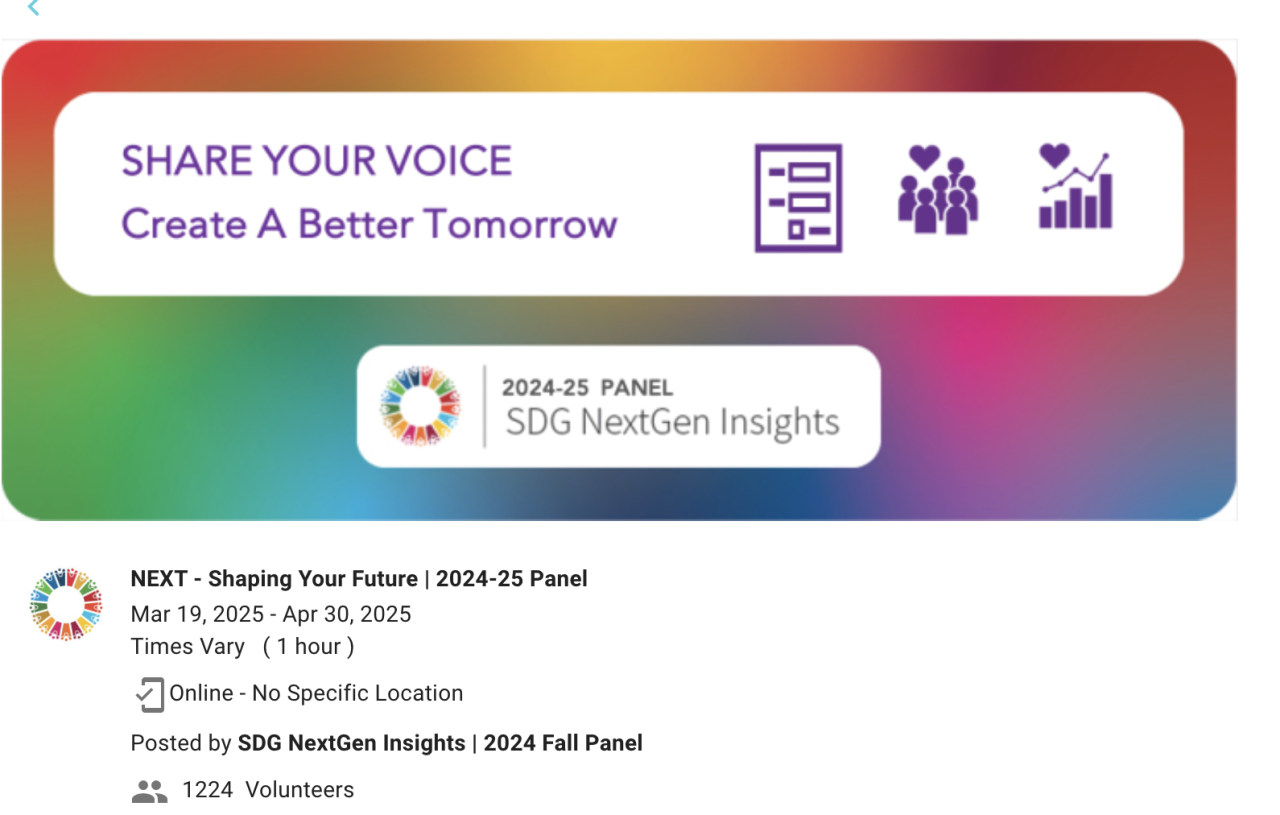 SHARE YOUR VOICE
Create A Better Tomorrow

2024-25 PANEL
SDG NextGen Insights

NEXT - Shaping Your Future | 2024-25 Panel
Mar 19, 2025 - Apr 30, 2025
Times Vary ( 1 hour )

Online - No Specific Location

Posted by SDG NextGen Insights | 2024 Fall Panel

1224 Volunteers